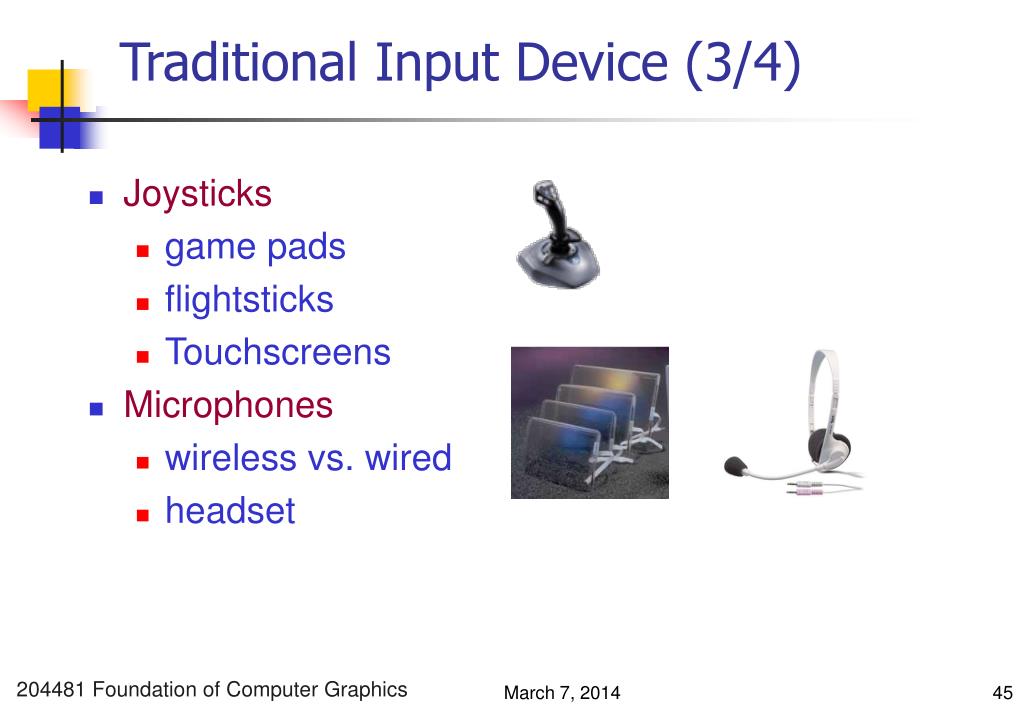 Traditional Input Device (3/4)

- Joysticks
  - game pads
  - flightsticks
  - Touchscreens
- Microphones
  - wireless vs. wired
  - headset

204481 Foundation of Computer Graphics

March 7, 2014

45